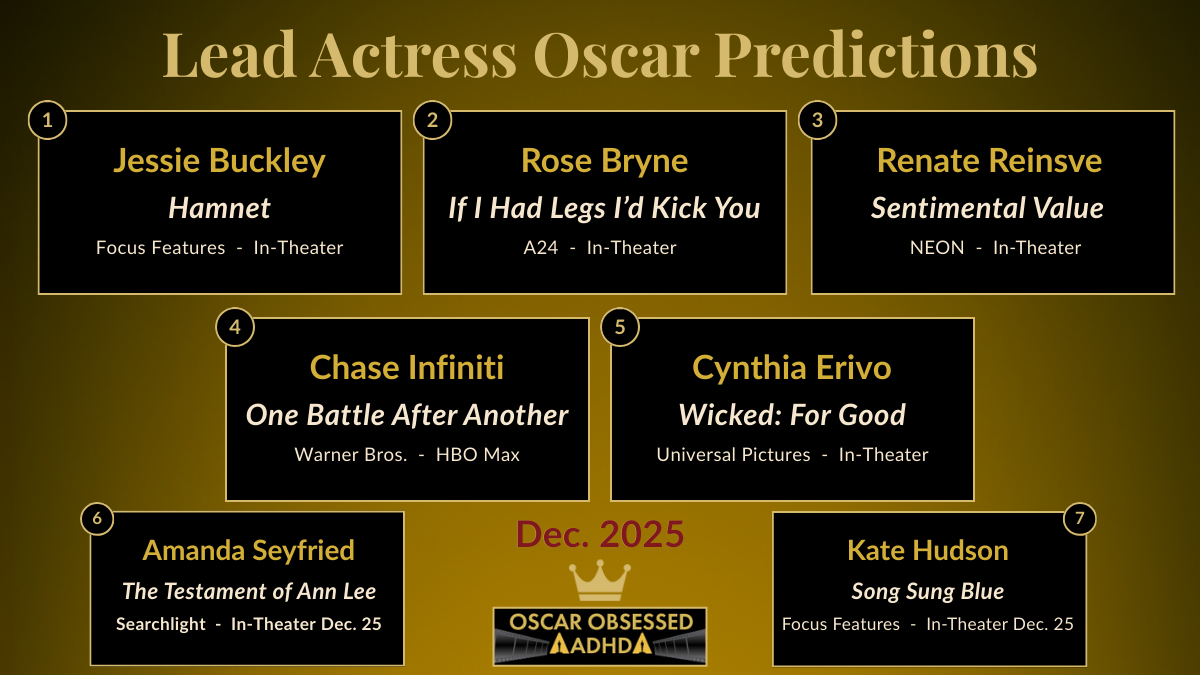 Lead Actress Oscar Predictions

1
Jessie Buckley
Hamnet
Focus Features - In-Theater

2
Rose Bryne
If I Had Legs I'd Kick You
A24 - In-Theater

3
Renate Reinsve
Sentimental Value
NEON - In-Theater

4
Chase Infiniti
One Battle After Another
Warner Bros. - HBO Max

5
Cynthia Erivo
Wicked: For Good
Universal Pictures - In-Theater

6
Amanda Seyfried
The Testament of Ann Lee
Searchlight - In-Theater Dec. 25

Dec. 2025

OSCAR OBSESSED
ADHD

7
Kate Hudson
Song Sung Blue
Focus Features - In-Theater Dec. 25